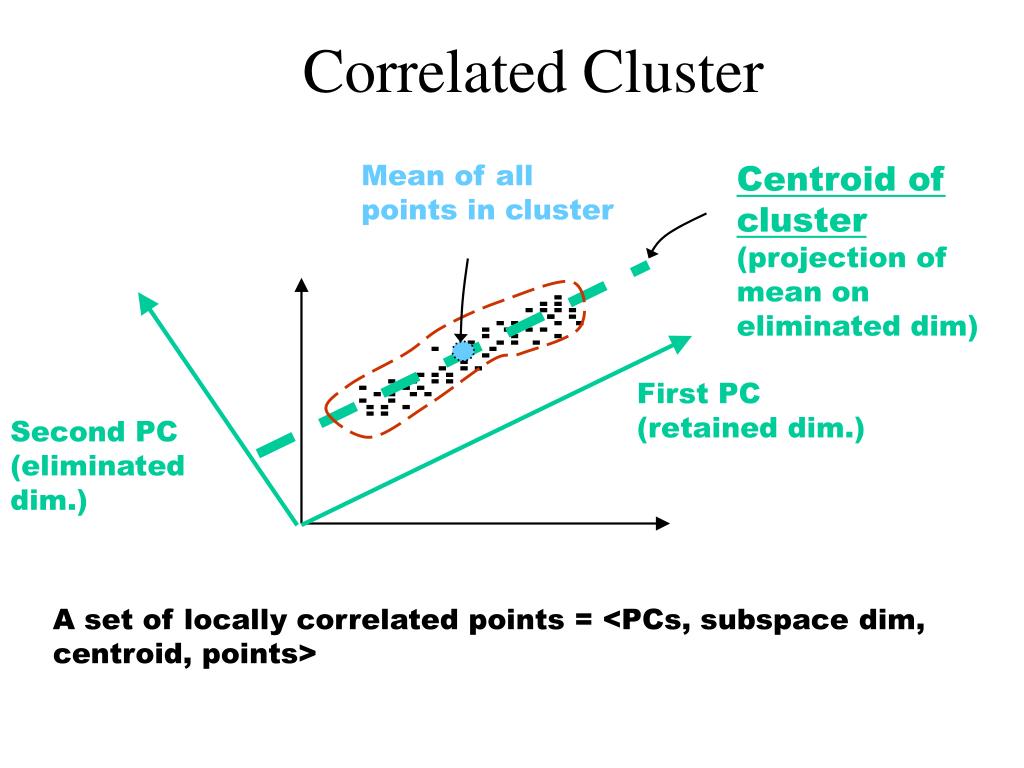 Correlated Cluster

Mean of all points in cluster

Centroid of cluster (projection of mean on eliminated dim)

First PC (retained dim.)

Second PC (eliminated dim.)

A set of locally correlated points = <PCs, subspace dim, centroid, points>